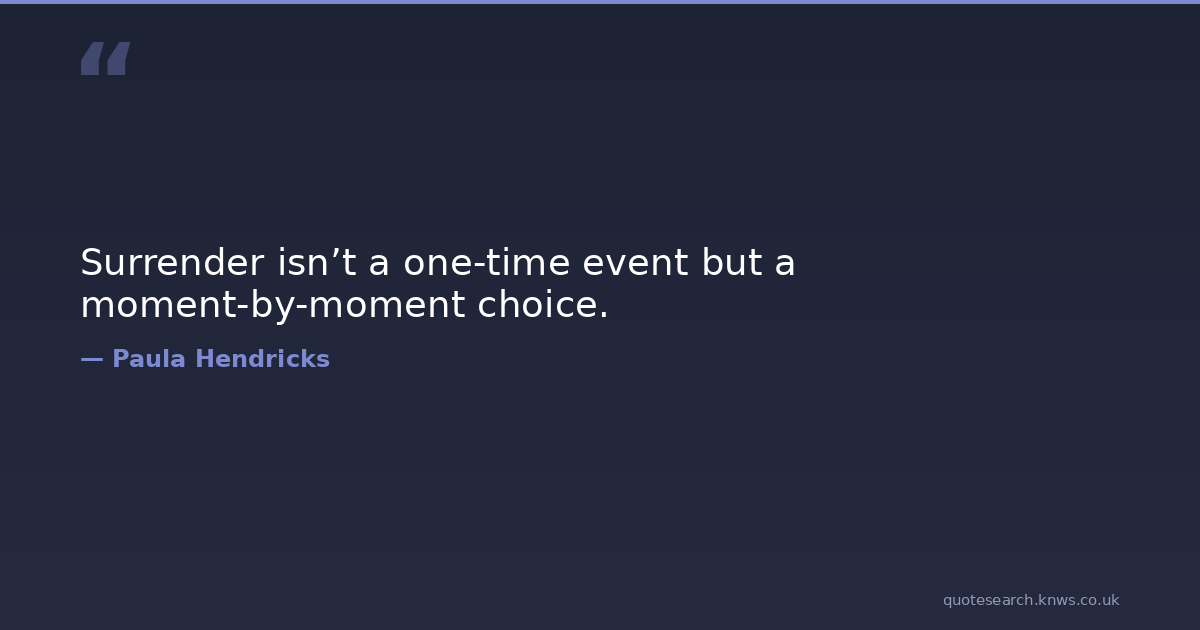 “

Surrender isn’t a one-time event but a moment-by-moment choice.

— Paula Hendricks

quotesearch.knws.co.uk